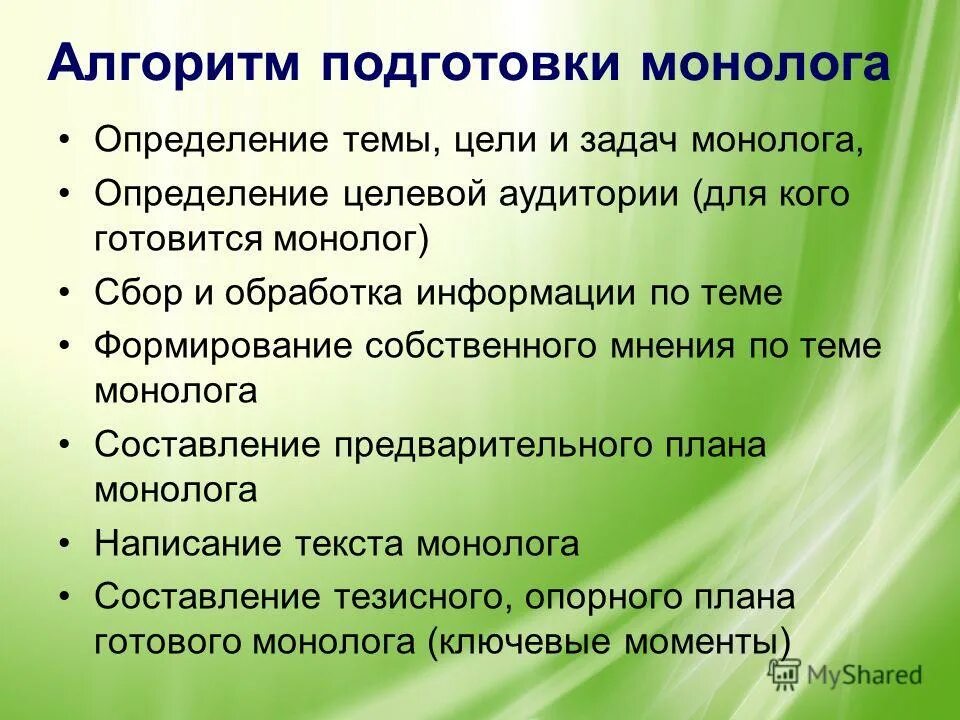 Алгоритм подготовки монолога

• Определение темы, цели и задач монолога,
• Определение целевой аудитории (для кого готовится монолог)
• Сбор и обработка информации по теме
• Формирование собственного мнения по теме монолога
• Составление предварительного плана монолога
• Написание текста монолога
• Составление тезисного, опорного плана готового монолога (ключевые моменты)

MyShared